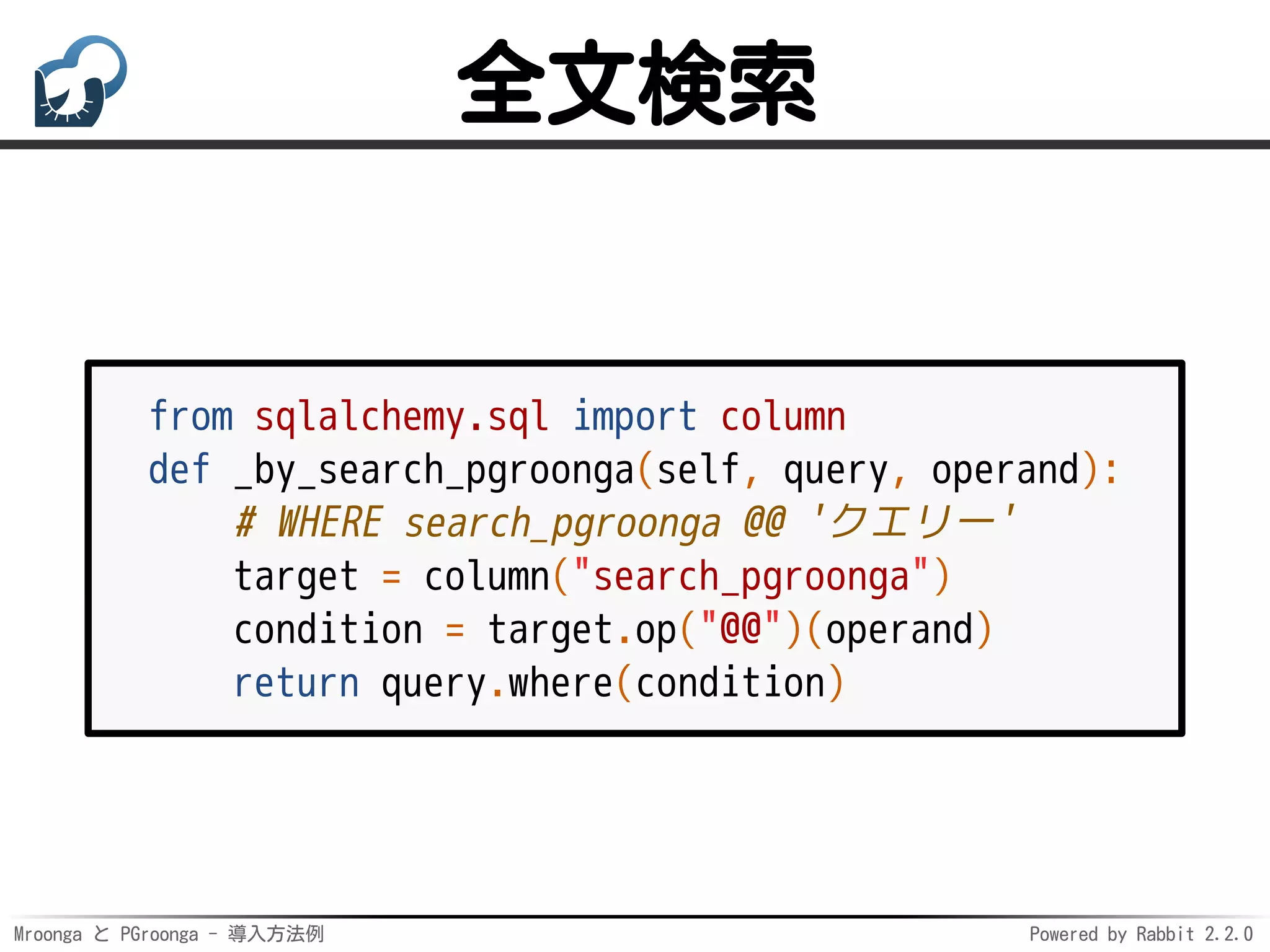 全文検索

from sqlalchemy.sql import column
def _by_search_pgroonga(self, query, operand):
    # WHERE search_pgroonga @@ 'クエリー'
    target = column("search_pgroonga")
    condition = target.op("@@")(operand)
    return query.where(condition)

Mroonga と PGroonga - 導入方法例

Powered by Rabbit 2.2.0